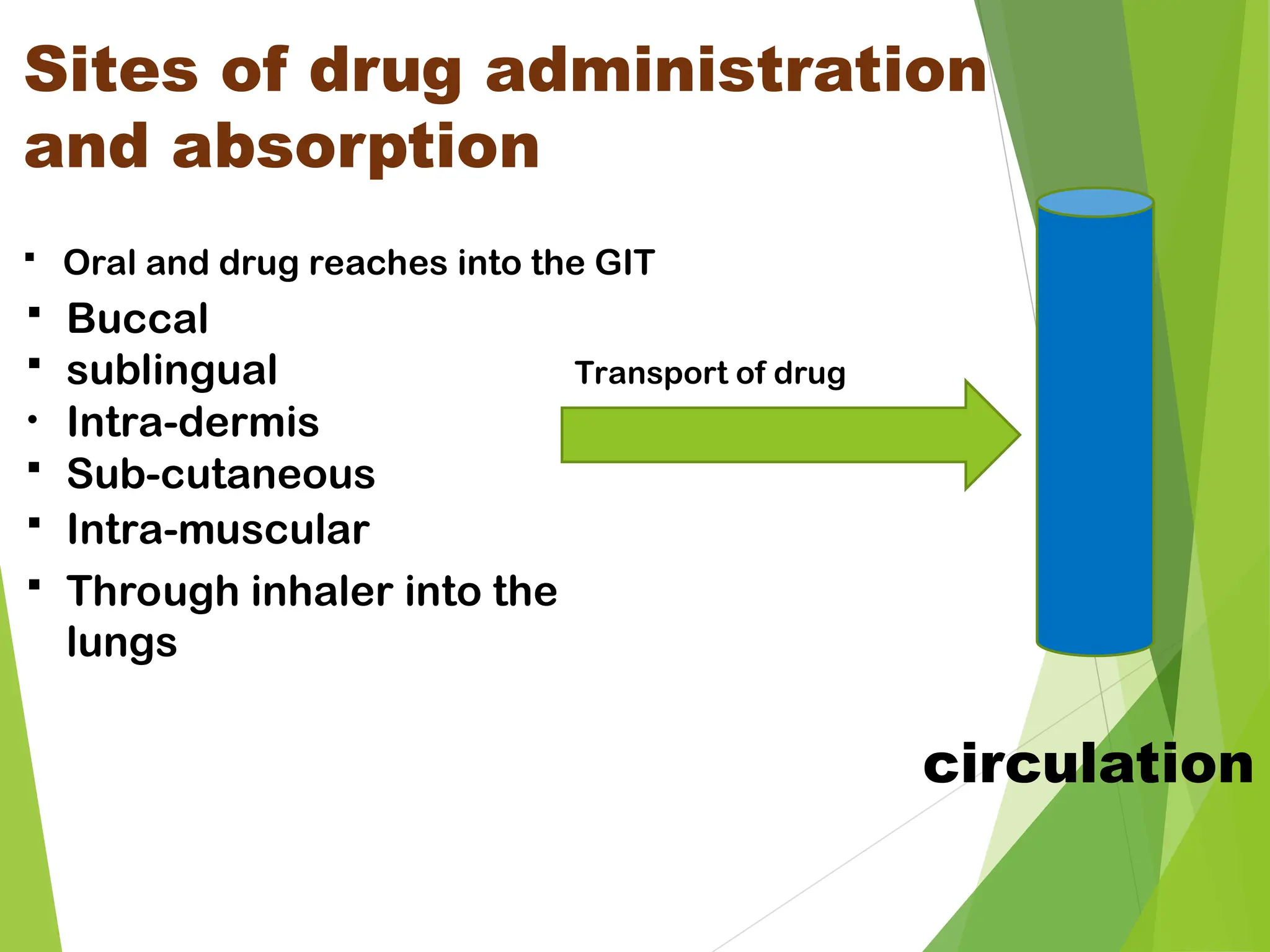 Sites of drug administration and absorption

▪ Oral and drug reaches into the GIT
▪ Buccal
▪ sublingual
• Intra-dermis
▪ Sub-cutaneous
▪ Intra-muscular
▪ Through inhaler into the lungs

Transport of drug

circulation